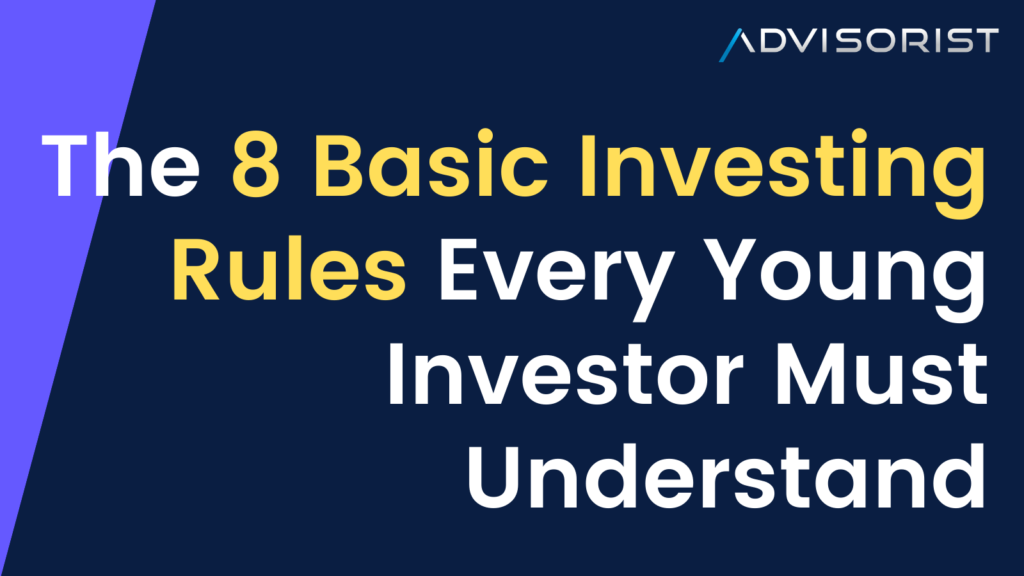 ADVISORIST

The 8 Basic Investing Rules Every Young Investor Must Understand